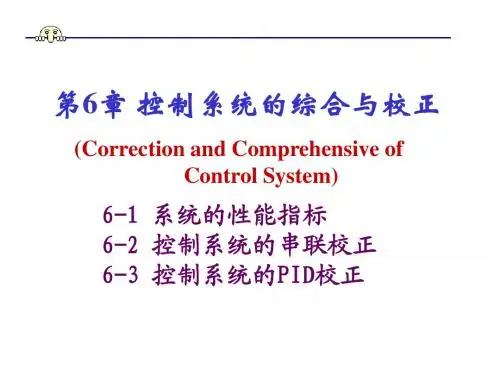 第6章 控制系统的综合与校正

(Correction and Comprehensive of Control System)

6-1 系统的性能指标
6-2 控制系统的串联校正
6-3 控制系统的PID校正